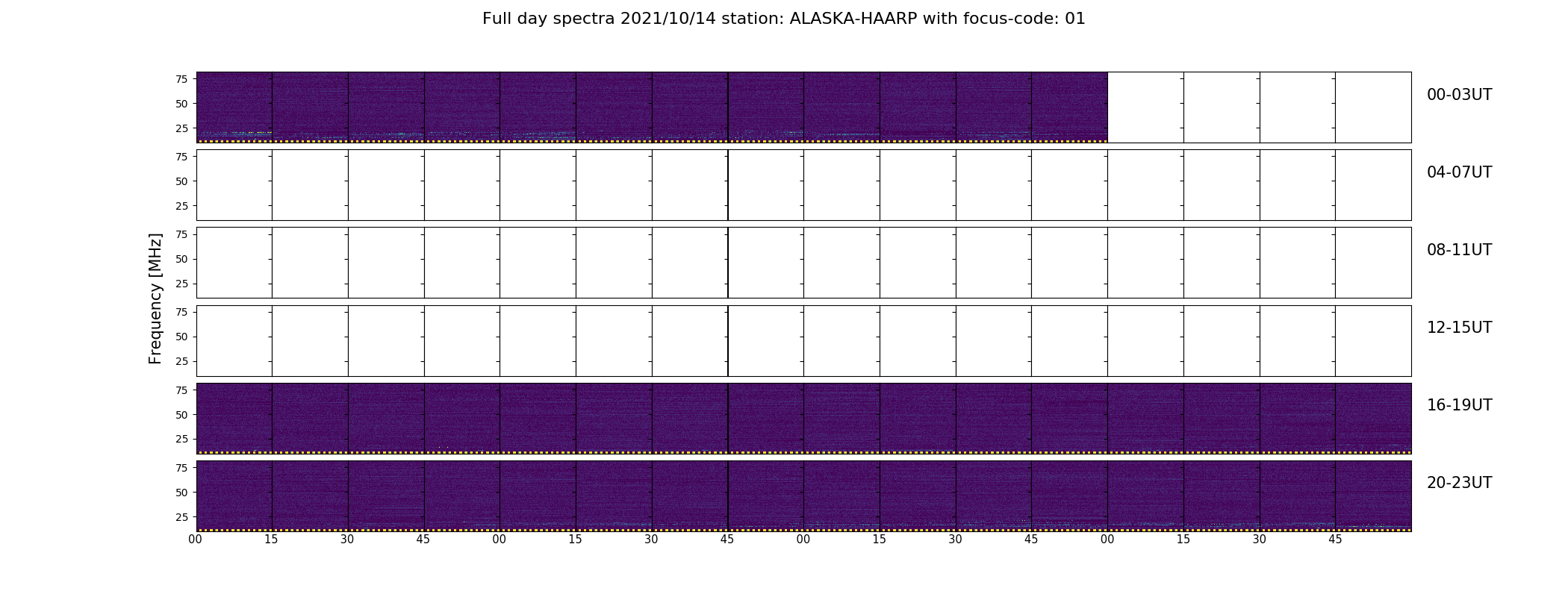 Full day spectra 2021/10/14 station: ALASKA-HAARP with focus-code: 01

Frequency [MHz]

75
50
25
00-03UT

75
50
25
04-07UT

75
50
25
08-11UT

75
50
25
12-15UT

75
50
25
16-19UT

75
50
25
20-23UT

00 15 30 45 00 15 30 45 00 15 30 45 00 15 30 45